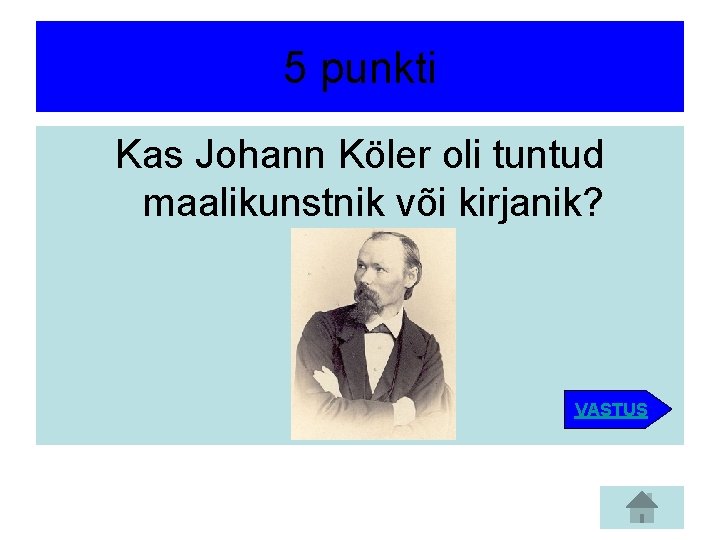 5 punkti

Kas Johann Köler oli tuntud maalikunstnik või kirjanik?

VASTUS